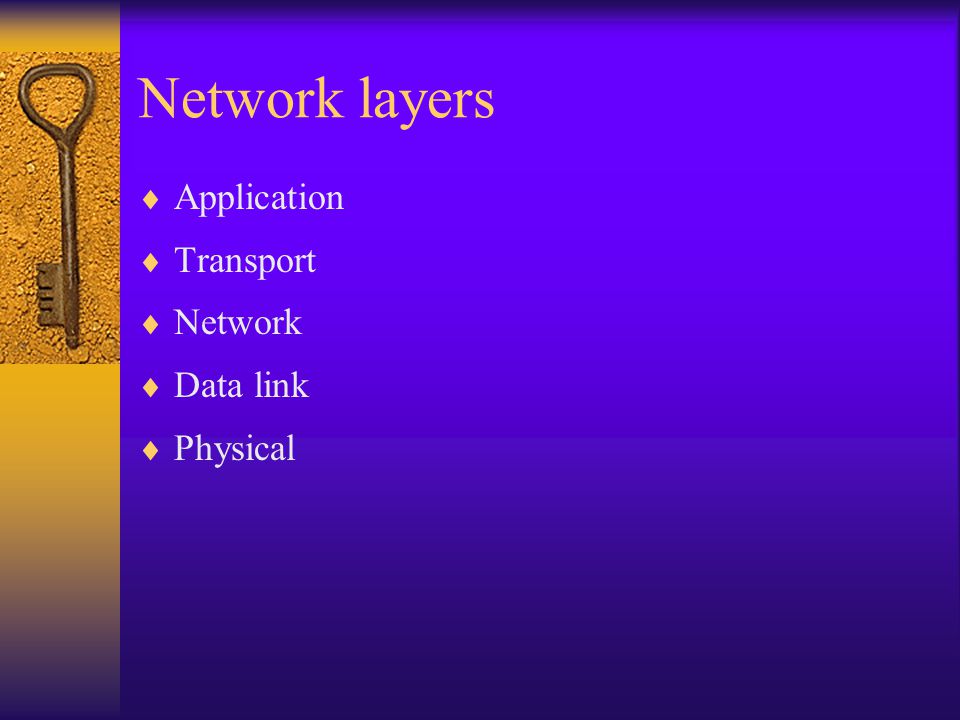 Network layers

♦ Application
♦ Transport
♦ Network
♦ Data link
♦ Physical